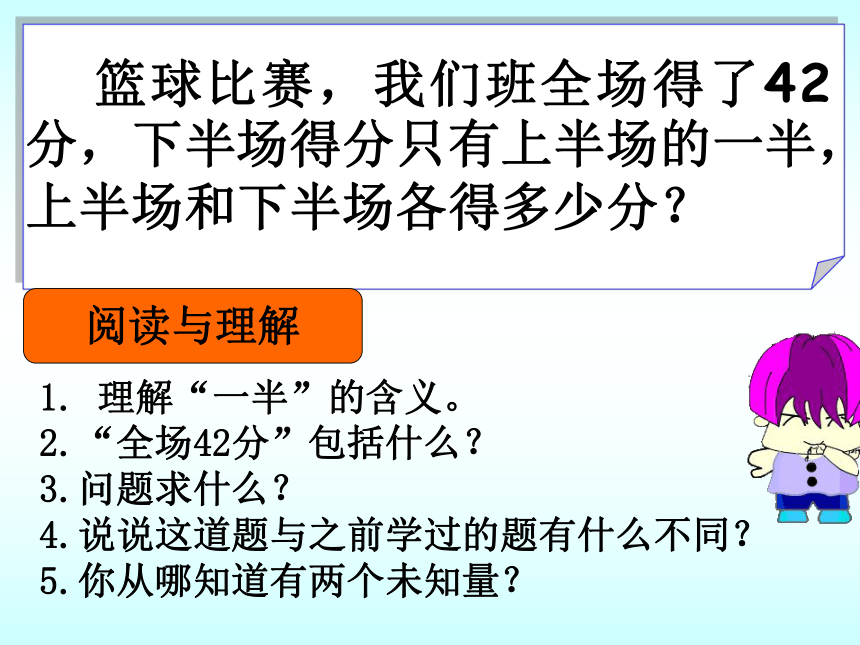 篮球比赛，我们班全场得了42分，下半场得分只有上半场的一半，上半场和下半场各得多少分？

阅读与理解

1. 理解“一半”的含义。
2.“全场42分”包括什么？
3.问题求什么？
4.说说这道题与之前学过的题有什么不同？
5.你从哪知道有两个未知量？